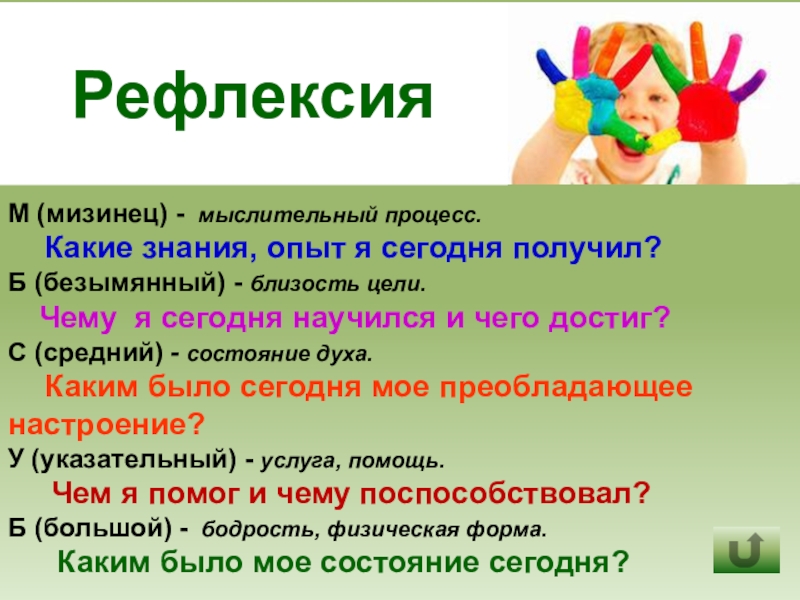 Рефлексия

М (мизинец) - мыслительный процесс.
Какие знания, опыт я сегодня получил?
Б (безымянный) - близость цели.
Чему я сегодня научился и чего достиг?
С (средний) - состояние духа.
Каким было сегодня мое преобладающее настроение?
У (указательный) - услуга, помощь.
Чем я помог и чему поспособствовал?
Б (большой) - бодрость, физическая форма.
Каким было мое состояние сегодня?